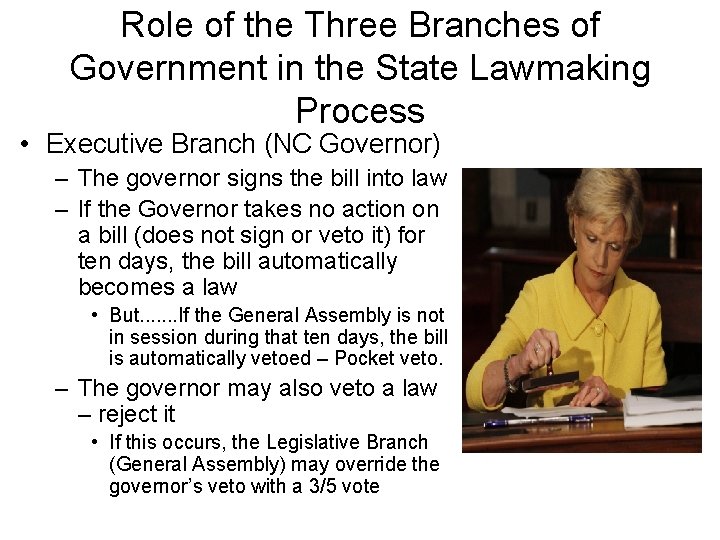 Role of the Three Branches of Government in the State Lawmaking Process

• Executive Branch (NC Governor)
  – The governor signs the bill into law
  – If the Governor takes no action on a bill (does not sign or veto it) for ten days, the bill automatically becomes a law
    • But.......If the General Assembly is not in session during that ten days, the bill is automatically vetoed – Pocket veto.
  – The governor may also veto a law – reject it
    • If this occurs, the Legislative Branch (General Assembly) may override the governor's veto with a 3/5 vote